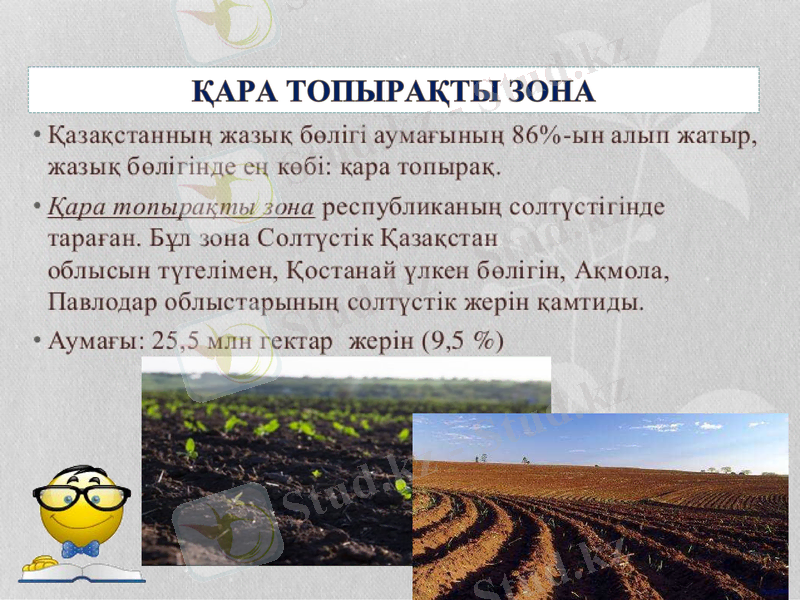 ҚАРА ТОПЫРАҚТЫ ЗОНА

• Қазақстанның жазық бөлігі аумағының 86%-ын алып жатыр, жазық бөлігінде ең көбі: қара топырақ.

• Қара топырақты зона республиканың солтүстігінде тараған. Бұл зона Солтүстік Қазақстан облысын түгелімен, Қостанай үлкен бөлігін, Ақмола, Павлодар облыстарының солтүстік жерін қамтиды.

• Аумағы: 25,5 млн гектар жерін (9,5 %)

Stud.kz